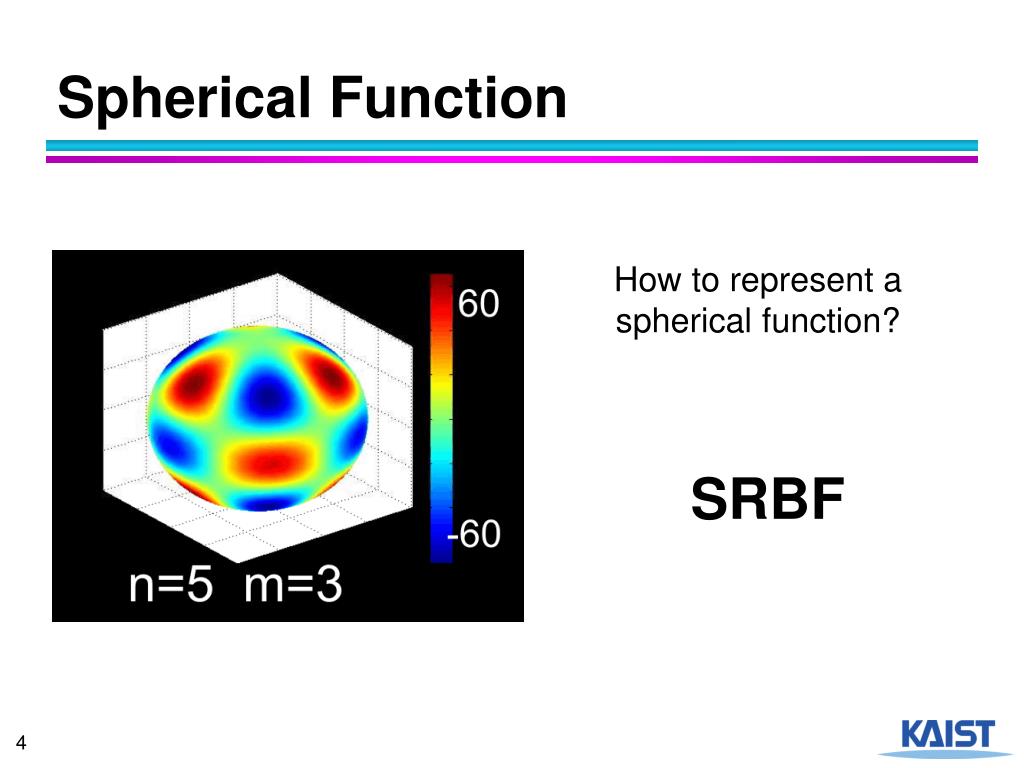 Spherical Function

60

-60

n=5 m=3

How to represent a spherical function?

SRBF

4

KAIST